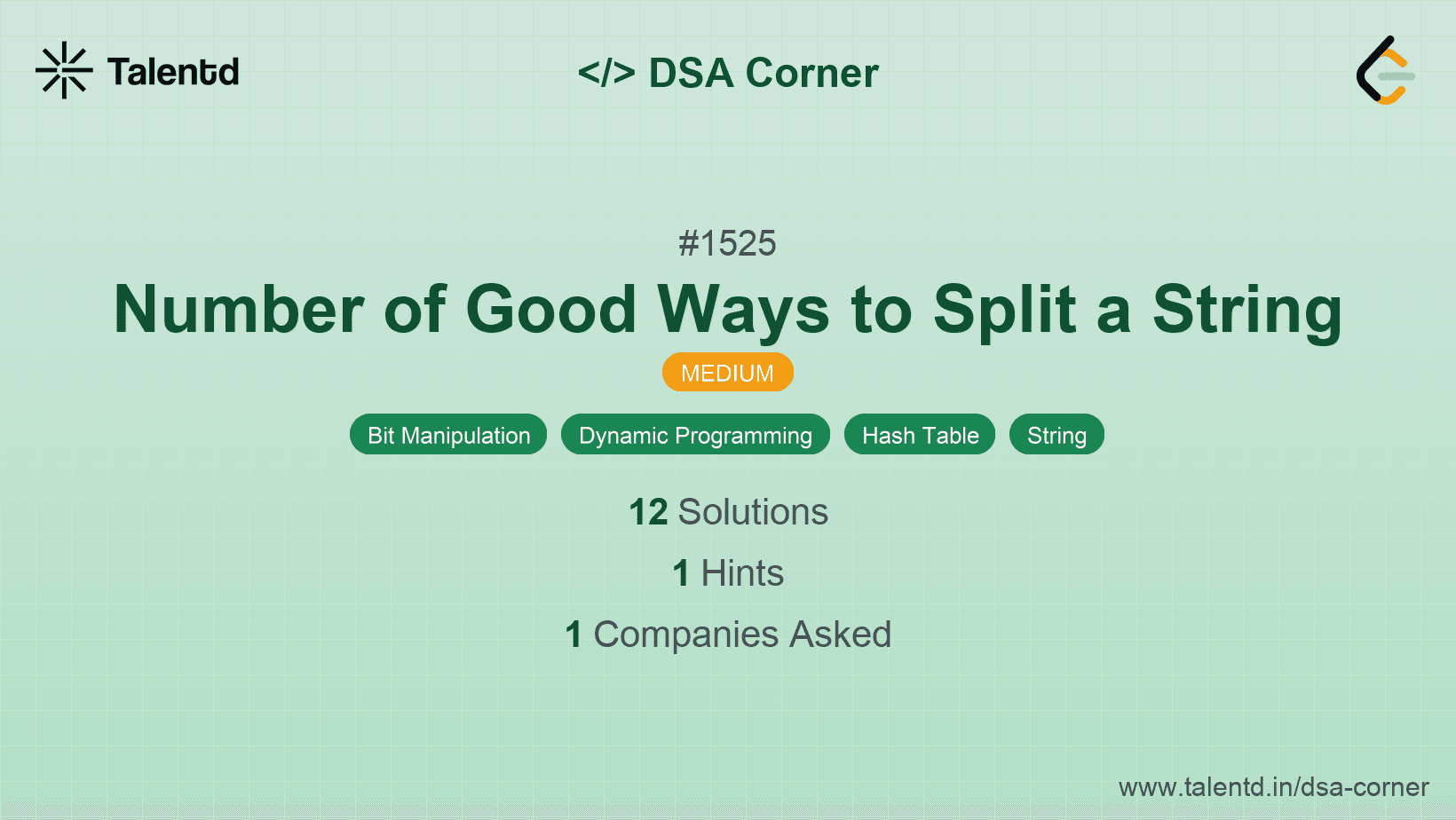 Talentd

</> DSA Corner

#1525

Number of Good Ways to Split a String

MEDIUM

Bit Manipulation Dynamic Programming Hash Table String

12 Solutions

1 Hints

1 Companies Asked

www.talentd.in/dsa-corner